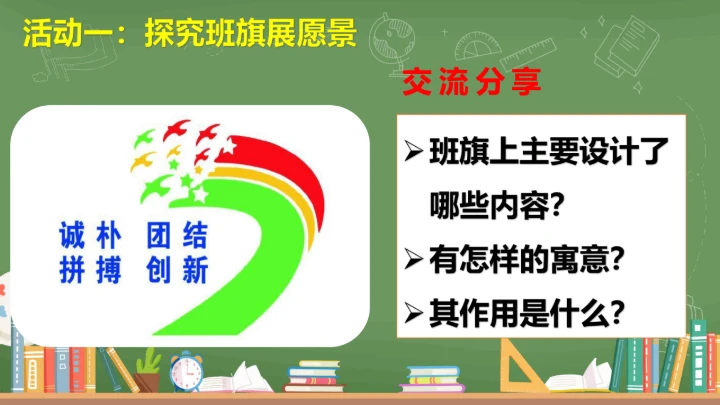 活动一：探究班旗展愿景

交流分享

诚朴 团结
拼搏 创新

➢ 班旗上主要设计了哪些内容?
➢ 有怎样的寓意?
➢ 其作用是什么?